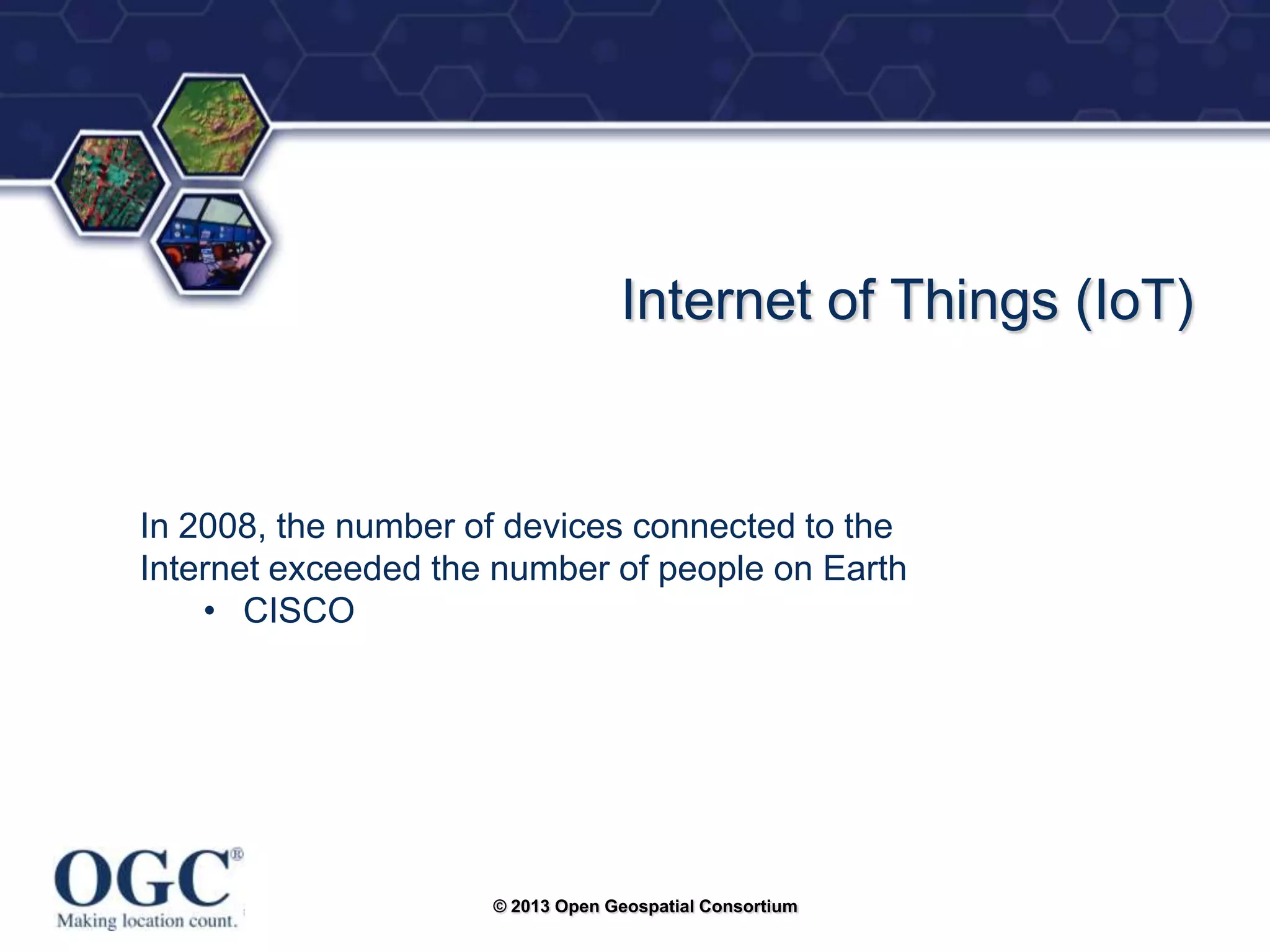 Internet of Things (IoT)

In 2008, the number of devices connected to the Internet exceeded the number of people on Earth
• CISCO

OGC®
Making location count.

© 2013 Open Geospatial Consortium